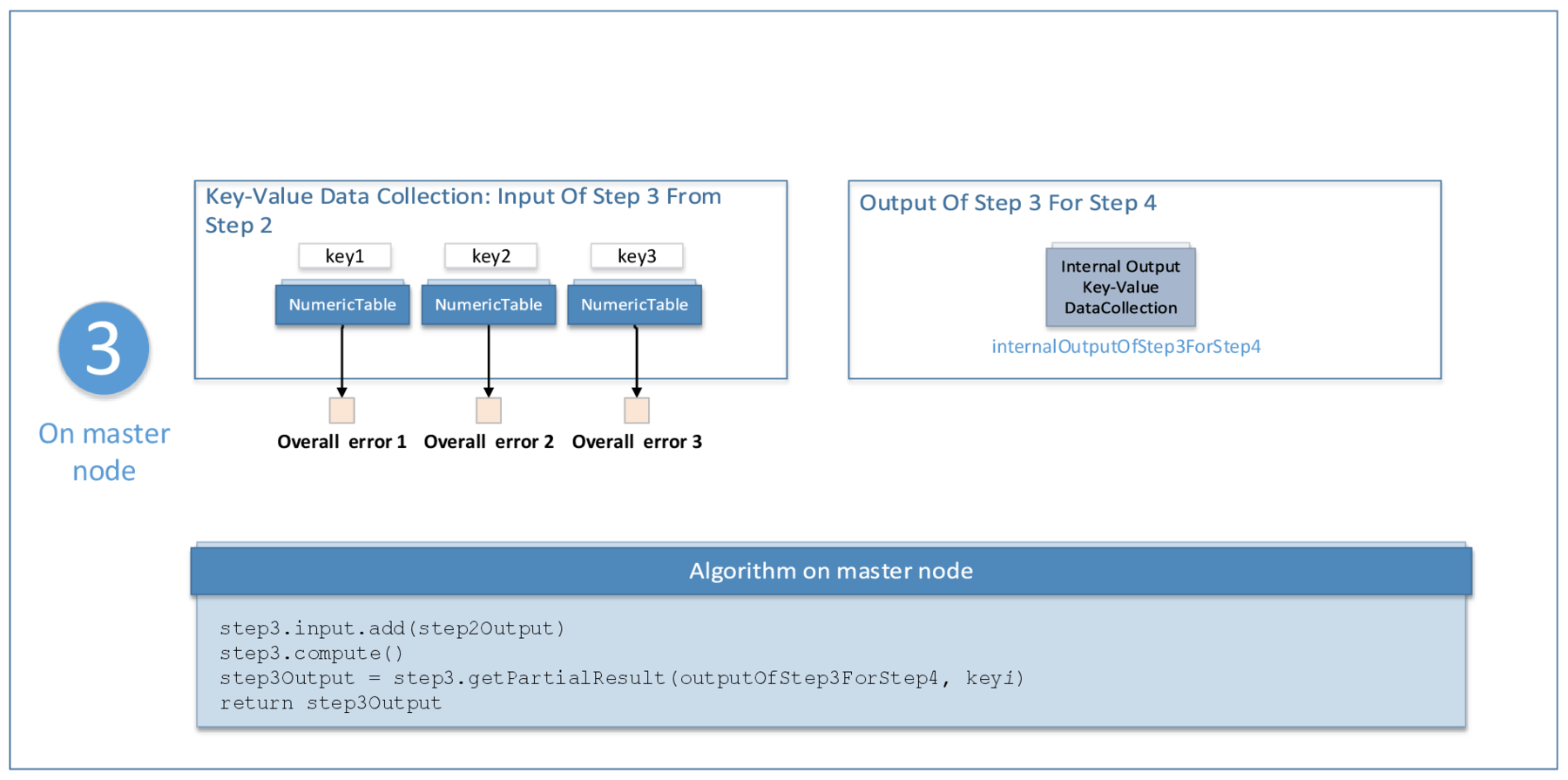 3

On master node

Key-Value Data Collection: Input Of Step 3 From Step 2

key1

key2

key3

NumericTable

NumericTable

NumericTable

Overall error 1

Overall error 2

Overall error 3

Output Of Step 3 For Step 4

Internal Output Key-Value DataCollection

internalOutputOfStep3ForStep4

Algorithm on master node

step3.input.add(step2Output)
step3.compute()
step3Output = step3.getPartialResult(outputOfStep3ForStep4, keyi)
return step3Output